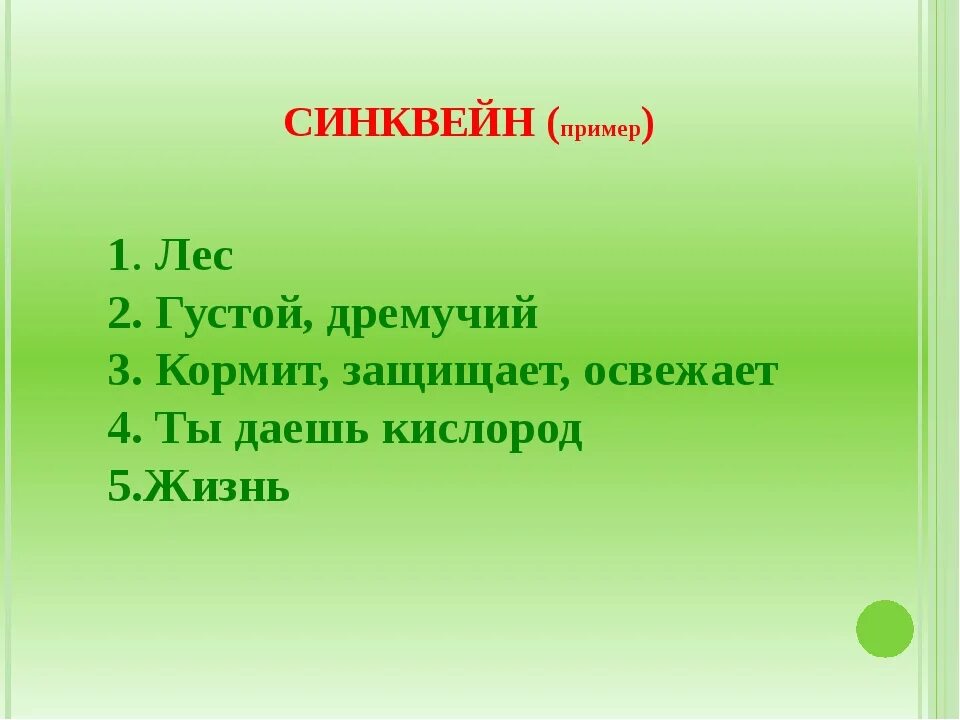 СИНКВЕЙН (пример)

1. Лес
2. Густой, дремучий
3. Кормит, защищает, освежает
4. Ты даешь кислород
5.Жизнь